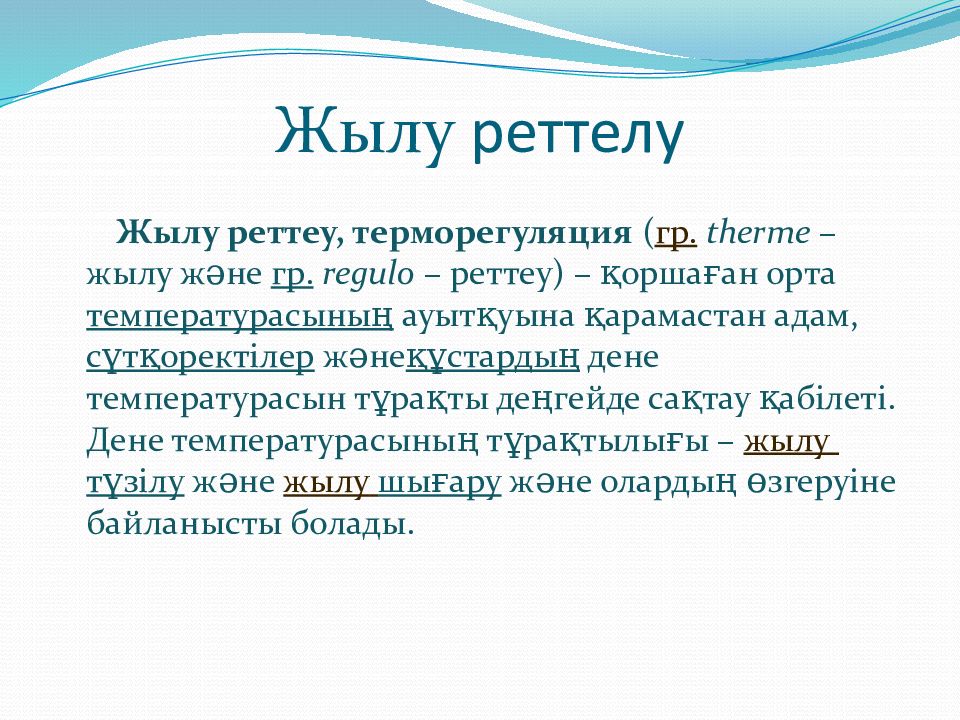 Жылу реттелу

Жылу реттеу, терморегуляция (гр. therme – жылу және гр. regulo – реттеу) – қоршаған орта температурасының ауытқуына қарамастан адам, сүтқоректілер жәнеқұстардың дене температурасын тұрақты деңгейде сақтау қабілеті. Дене температурасының тұрақтылығы – жылу түзілу және жылу шығару және олардың өзгеруіне байланысты болады.